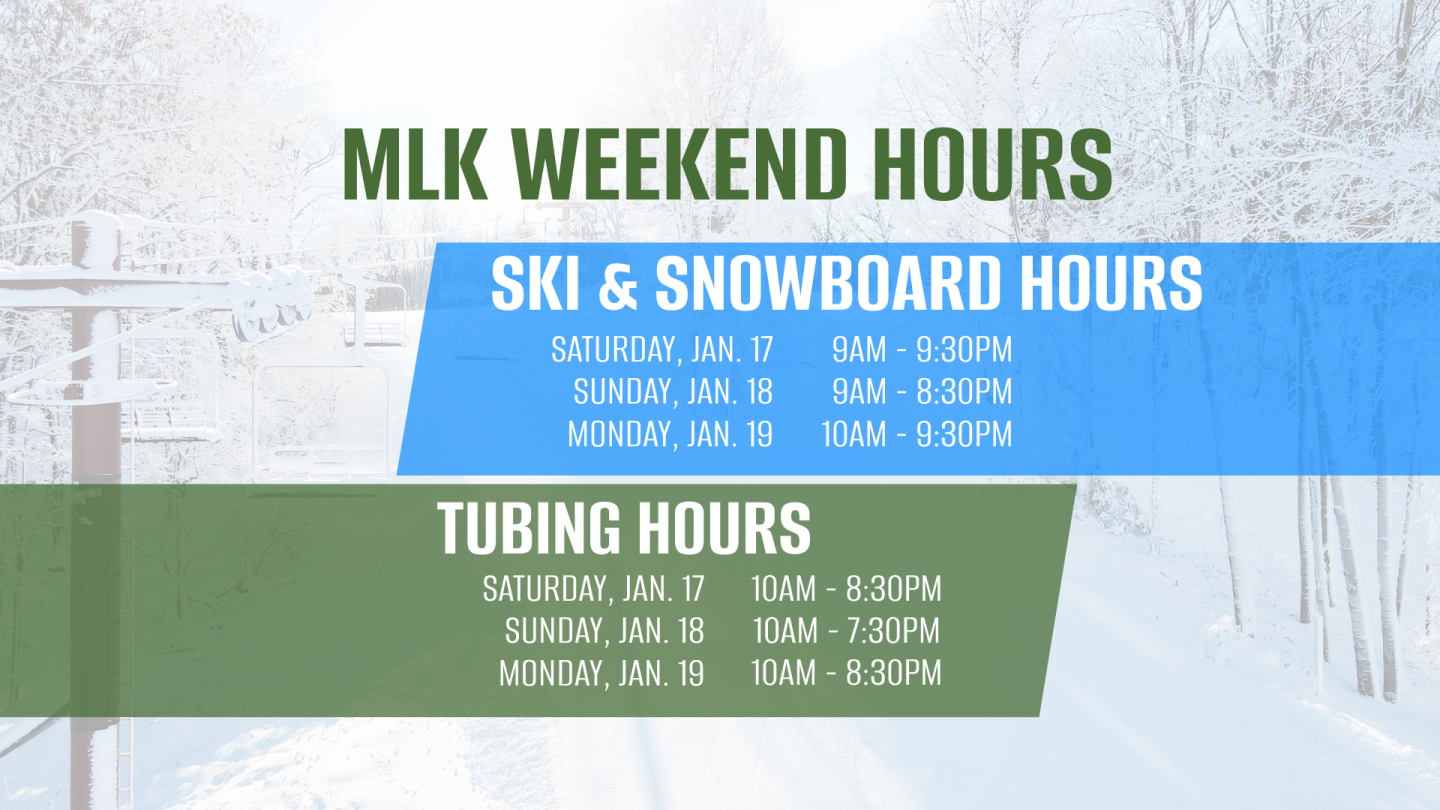 MLK WEEKEND HOURS

SKI & SNOWBOARD HOURS

SATURDAY, JAN. 17 9AM - 9:30PM
SUNDAY, JAN. 18 9AM - 8:30PM
MONDAY, JAN. 19 10AM - 9:30PM

TUBING HOURS

SATURDAY, JAN. 17 10AM - 8:30PM
SUNDAY, JAN. 18 10AM - 7:30PM
MONDAY, JAN. 19 10AM - 8:30PM